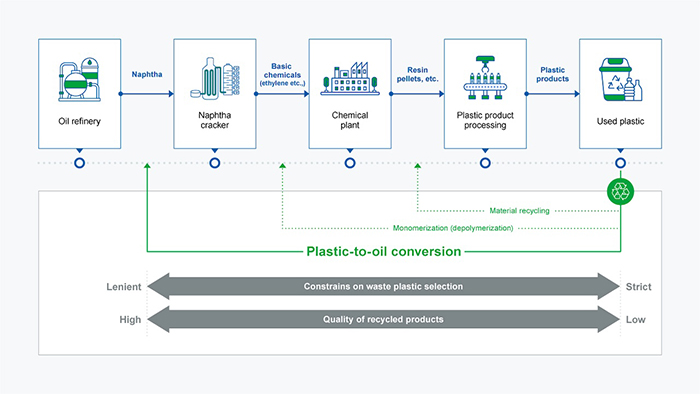 Oil refinery

Naphtha

Naphtha cracker

Basic chemicals (ethylene etc.,)

Chemical plant

Resin pellets, etc.

Plastic product processing

Plastic products

Used plastic

Material recycling

Monomerization (depolymerization)

Plastic-to-oil conversion

Lenient

Constrains on waste plastic selection

Strict

High

Quality of recycled products

Low